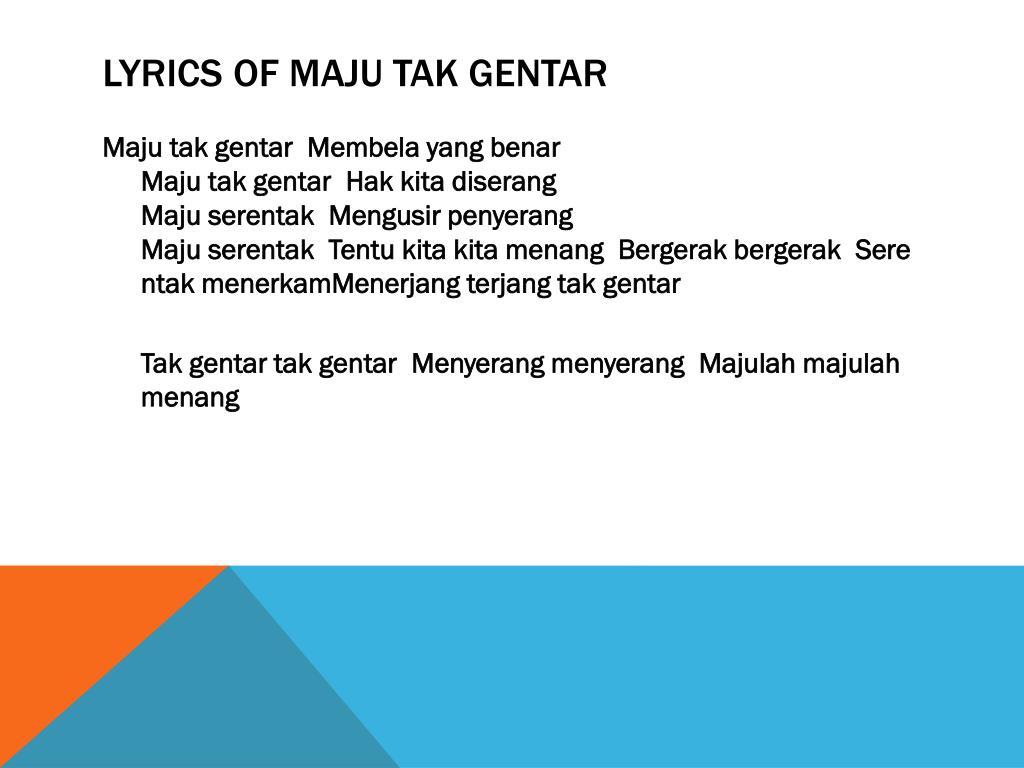 LYRICS OF MAJU TAK GENTAR

Maju tak gentar  Membela yang benar
Maju tak gentar  Hak kita diserang
Maju serentak  Mengusir penyerang
Maju serentak  Tentu kita kita menang  Bergerak bergerak  Sere ntak menerkamMenerjang terjang tak gentar

Tak gentar tak gentar  Menyerang menyerang  Majulah majulah menang